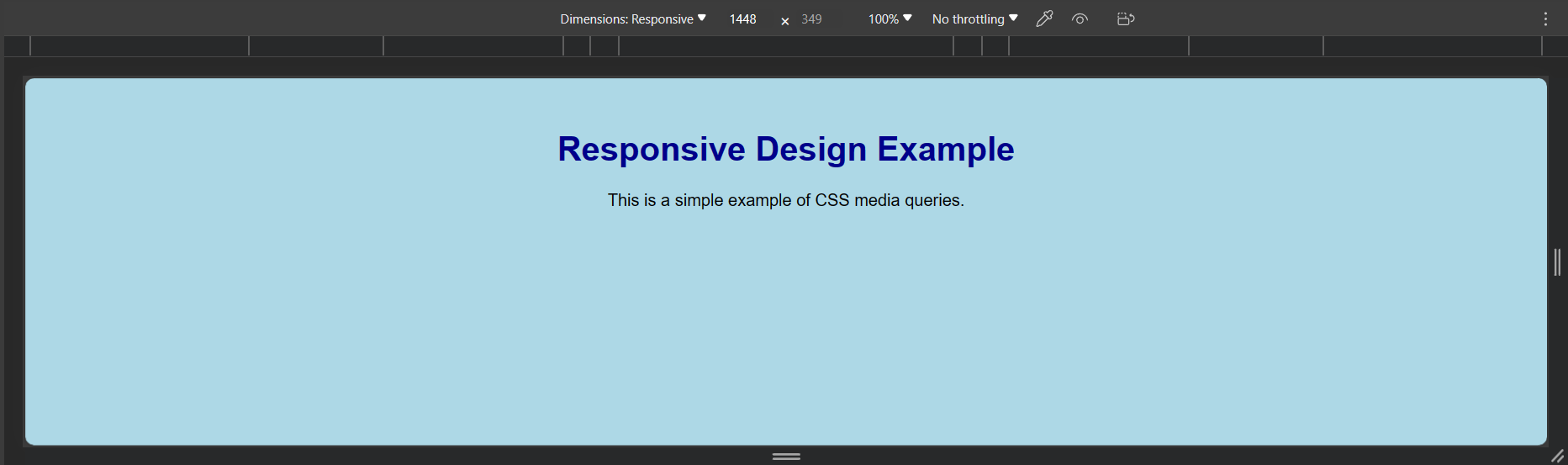 Dimensions: Responsive 1448 × 349 100% No throttling

Responsive Design Example

This is a simple example of CSS media queries.